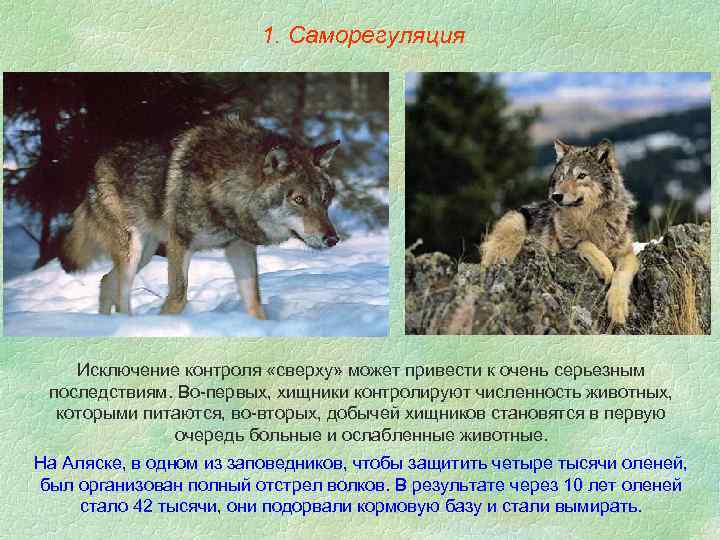 1. Саморегуляция

Исключение контроля «сверху» может привести к очень серьезным последствиям. Во-первых, хищники контролируют численность животных, которыми питаются, во-вторых, добычей хищников становятся в первую очередь больные и ослабленные животные.

На Аляске, в одном из заповедников, чтобы защитить четыре тысячи оленей, был организован полный отстрел волков. В результате через 10 лет оленей стало 42 тысячи, они подорвали кормовую базу и стали вымирать.